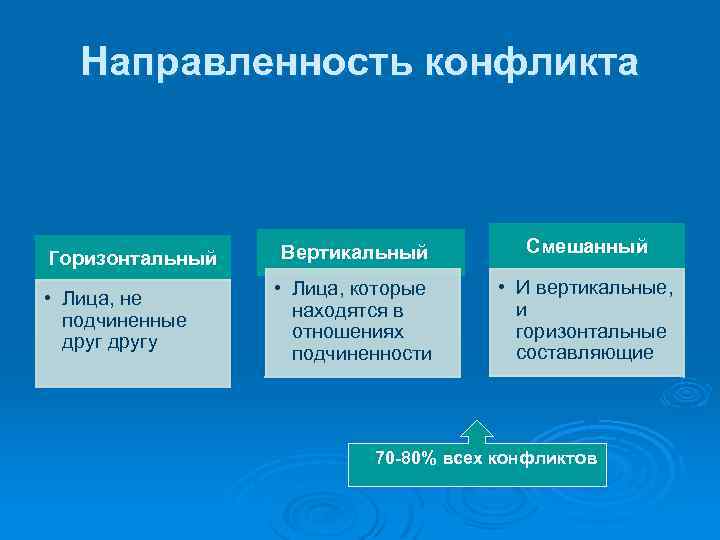 Направленность конфликта

Горизонтальный

• Лица, не подчиненные друг другу

Вертикальный

• Лица, которые находятся в отношениях подчиненности

Смешанный

• И вертикальные, и горизонтальные составляющие

70-80% всех конфликтов